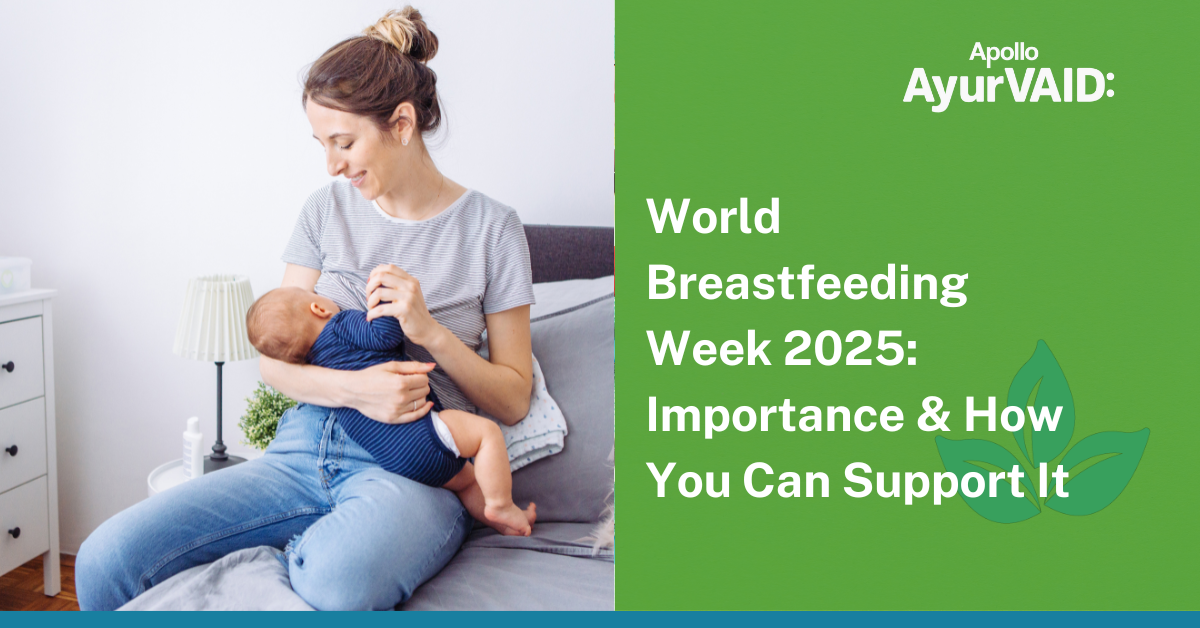 Apollo
AyurVAID:

World Breastfeeding Week 2025: Importance & How You Can Support It